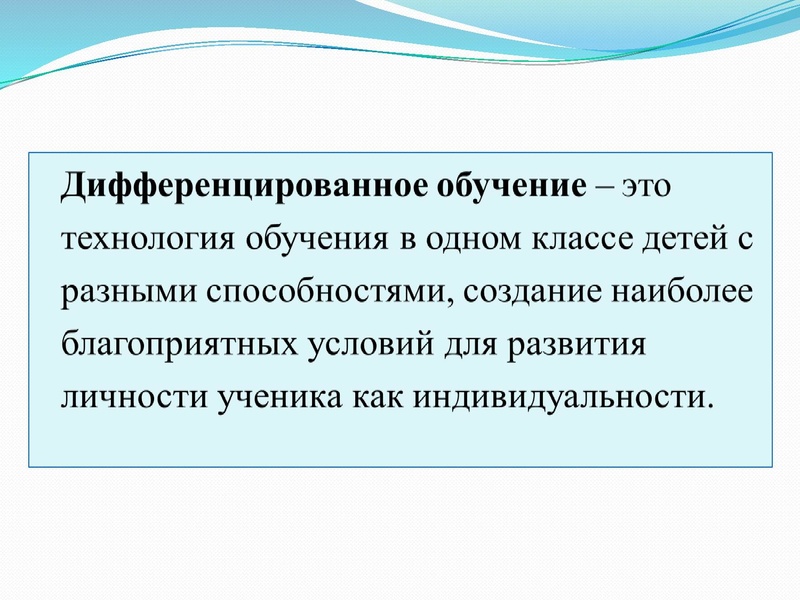 Дифференцированное обучение – это технология обучения в одном классе детей с разными способностями, создание наиболее благоприятных условий для развития личности ученика как индивидуальности.